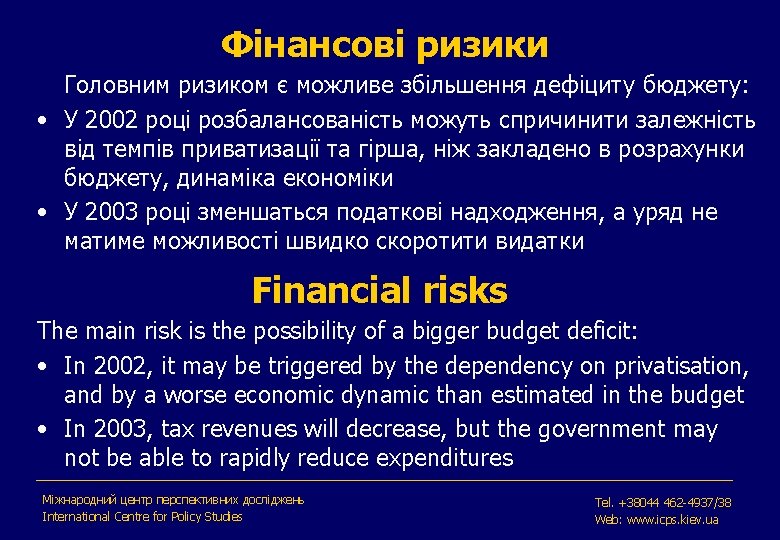 Фінансові ризики

Головним ризиком є можливе збільшення дефіциту бюджету:

• У 2002 році розбалансованість можуть спричинити залежність від темпів приватизації та гірша, ніж закладено в розрахунки бюджету, динаміка економіки
• У 2003 році зменшаться податкові надходження, а уряд не матиме можливості швидко скоротити видатки

Financial risks

The main risk is the possibility of a bigger budget deficit:

• In 2002, it may be triggered by the dependency on privatisation, and by a worse economic dynamic than estimated in the budget
• In 2003, tax revenues will decrease, but the government may not be able to rapidly reduce expenditures

Міжнародний центр перспективних досліджень
International Centre for Policy Studies

Tel. +38044 462-4937/38
Web: www.icps.kiev.ua